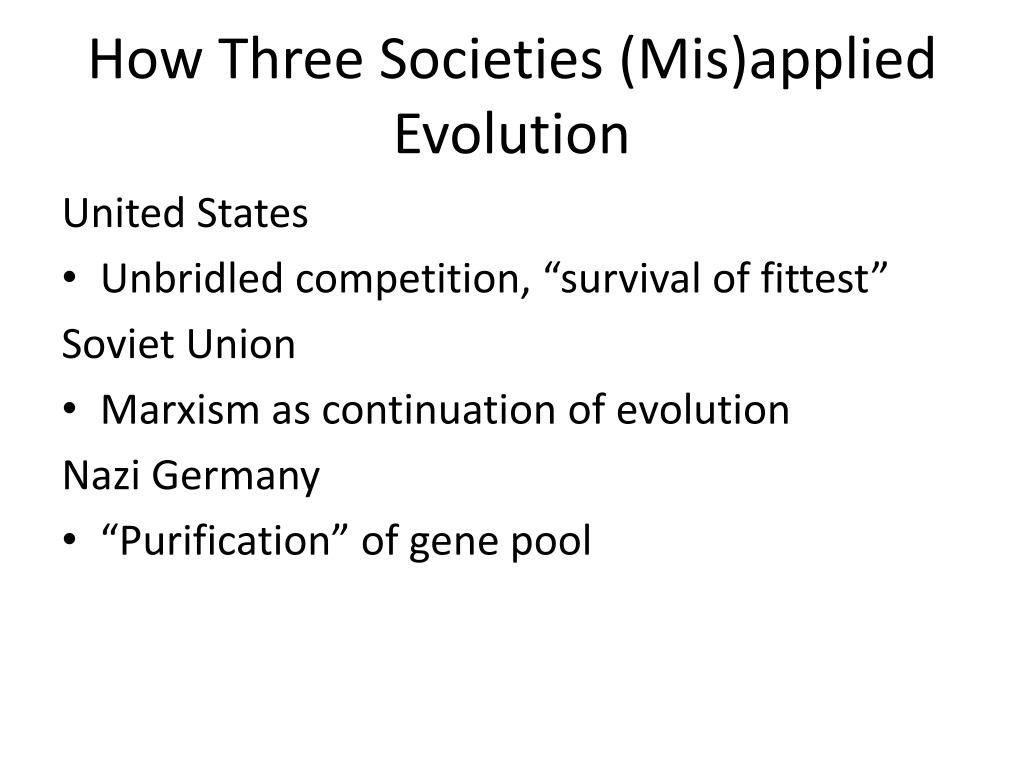 How Three Societies (Mis)applied Evolution

United States

• Unbridled competition, “survival of fittest”

Soviet Union

• Marxism as continuation of evolution

Nazi Germany

• “Purification” of gene pool